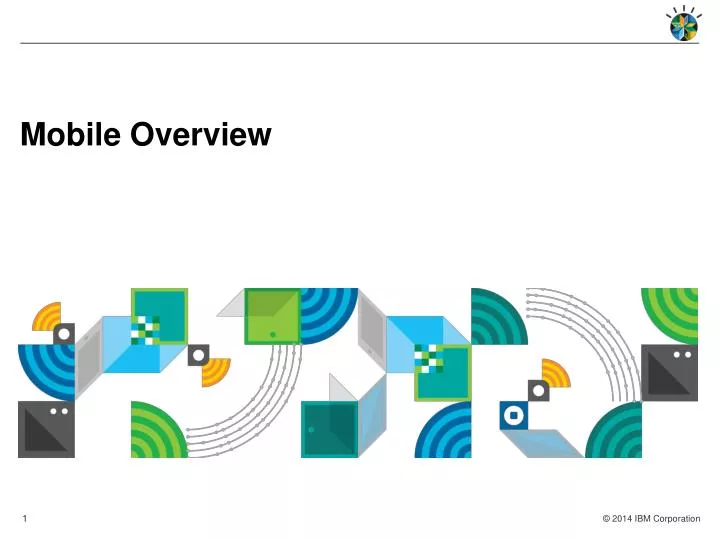 Mobile Overview

1

© 2014 IBM Corporation